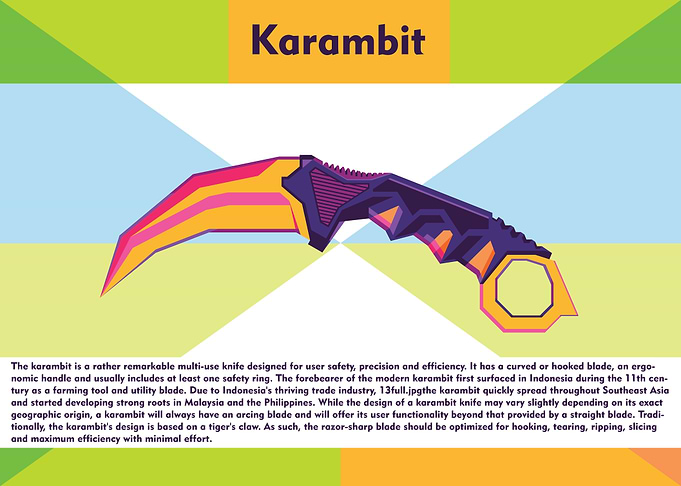 Karambit

The karambit is a rather remarkable multi-use knife designed for user safety, precision and efficiency. It has a curved or hooked blade, an ergonomic handle and usually includes at least one safety ring. The forebearer of the modern karambit first surfaced in Indonesia during the 11th century as a farming tool and utility blade. Due to Indonesia's thriving trade industry, 13full.jpgthe karambit quickly spread throughout Southeast Asia and started developing strong roots in Malaysia and the Philippines. While the design of a karambit knife may vary slightly depending on its exact geographic origin, a karambit will always have an arcing blade and will offer its user functionality beyond that provided by a straight blade. Traditionally, the karambit's design is based on a tiger's claw. As such, the razor-sharp blade should be optimized for hooking, tearing, ripping, slicing and maximum efficiency with minimal effort.